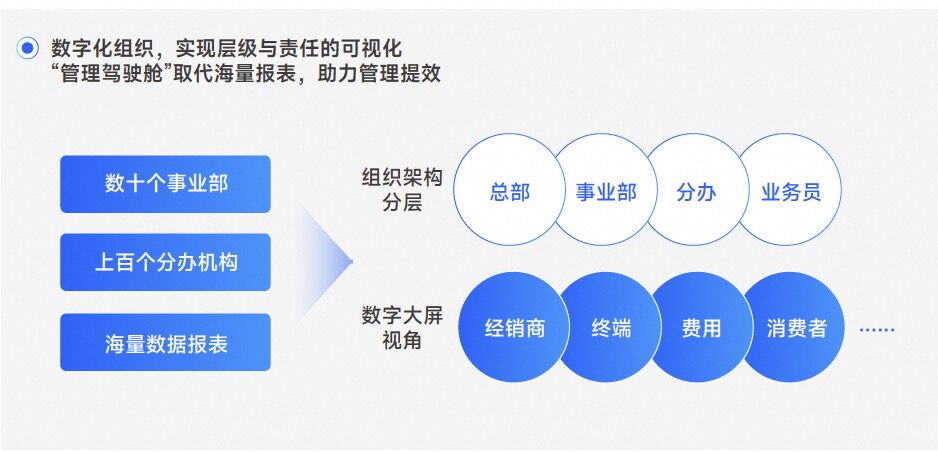 数字化组织，实现层级与责任的可视化
“管理驾驶舱”取代海量报表，助力管理提效

数十个事业部

上百个分办机构

海量数据报表

组织架构分层

总部

事业部

分办

业务员

数字大屏视角

经销商

终端

费用

消费者

......